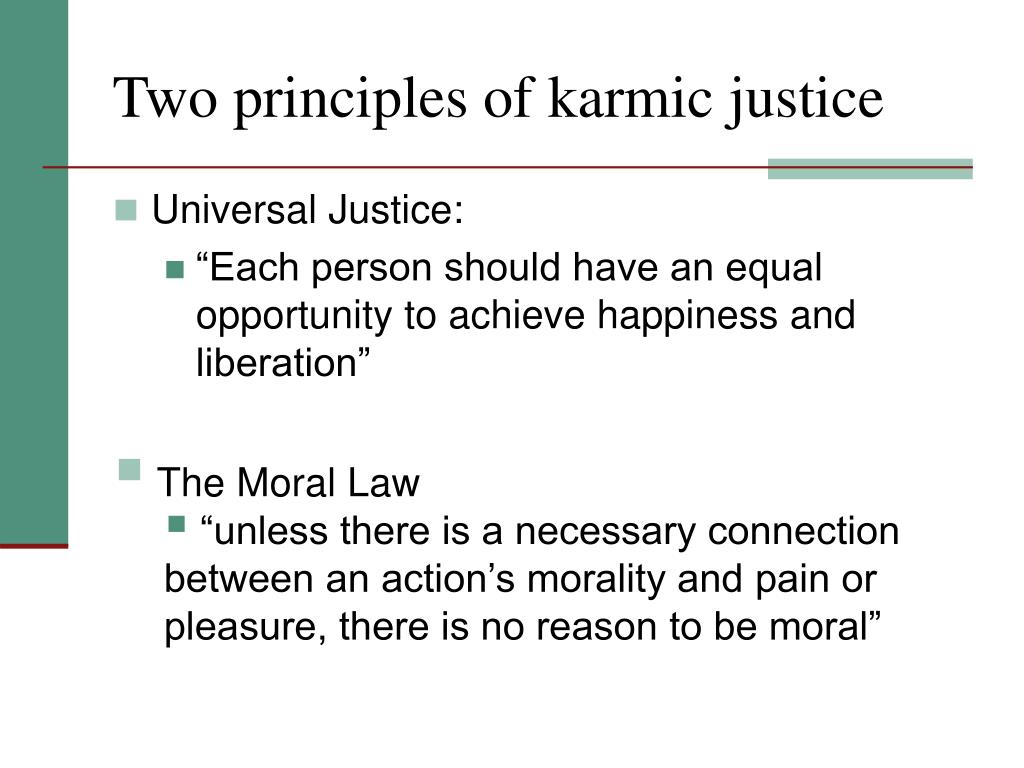 Two principles of karmic justice

Universal Justice:

“Each person should have an equal opportunity to achieve happiness and liberation”

The Moral Law

“unless there is a necessary connection between an action’s morality and pain or pleasure, there is no reason to be moral”